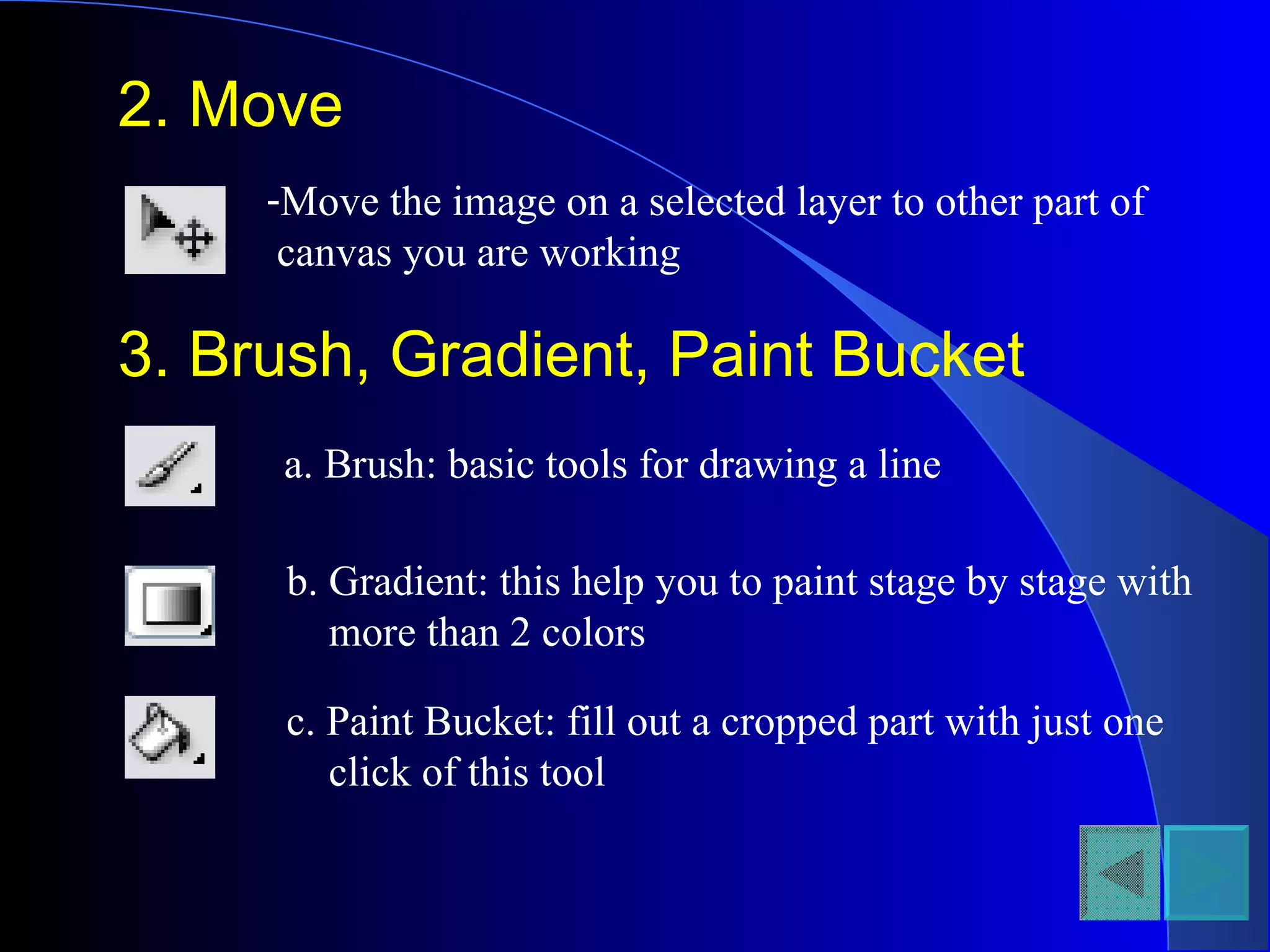 2. Move

-Move the image on a selected layer to other part of canvas you are working

3. Brush, Gradient, Paint Bucket

a. Brush: basic tools for drawing a line

b. Gradient: this help you to paint stage by stage with more than 2 colors

c. Paint Bucket: fill out a cropped part with just one click of this tool